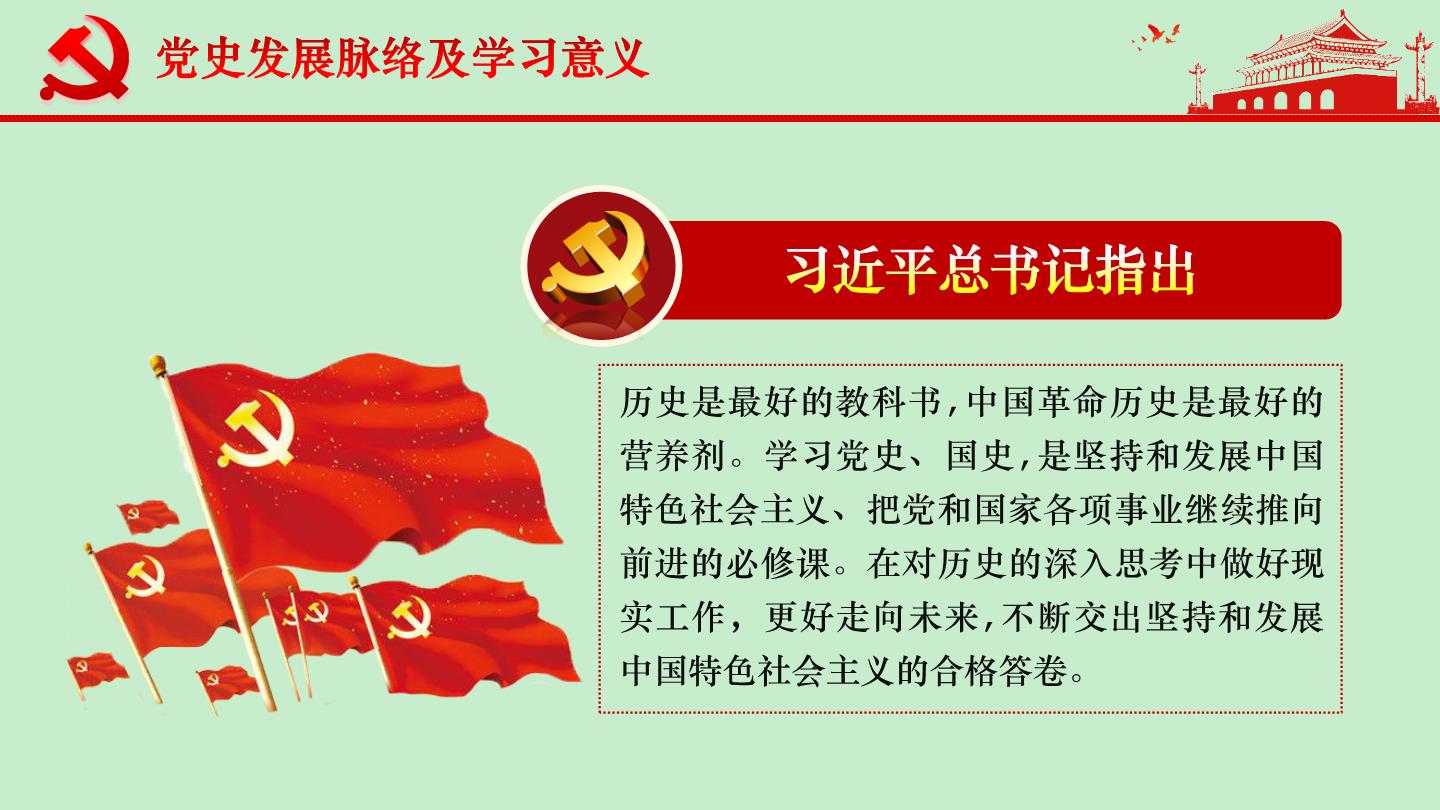 党史发展脉络及学习意义

习近平总书记指出

历史是最好的教科书,中国革命历史是最好的营养剂。学习党史、国史,是坚持和发展中国特色社会主义、把党和国家各项事业继续推向前进的必修课。在对历史的深入思考中做好现实工作，更好走向未来,不断交出坚持和发展中国特色社会主义的合格答卷。